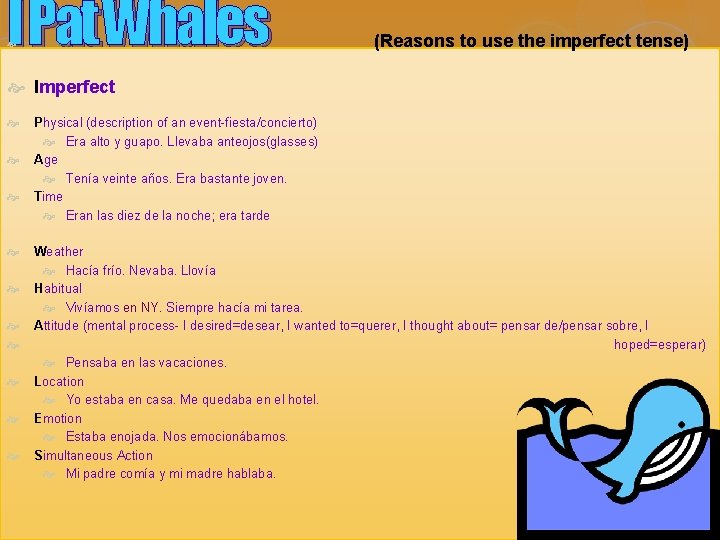 I Pat Whales

(Reasons to use the imperfect tense)

Imperfect

Physical (description of an event-fiesta/concierto)

Era alto y guapo. Llevaba anteojos(glasses)

Age

Tenía veinte años. Era bastante joven.

Time

Eran las diez de la noche; era tarde

Weather

Hacía frío. Nevaba. Llovía

Habitual

Vivíamos en NY. Siempre hacía mi tarea.

Attitude (mental process- I desired=desear, I wanted to=querer, I thought about= pensar de/pensar sobre, I hoped=esperar)

Pensaba en las vacaciones.

Location

Yo estaba en casa. Me quedaba en el hotel.

Emotion

Estaba enojada. Nos emocionábamos.

Simultaneous Action

Mi padre comía y mi madre hablaba.